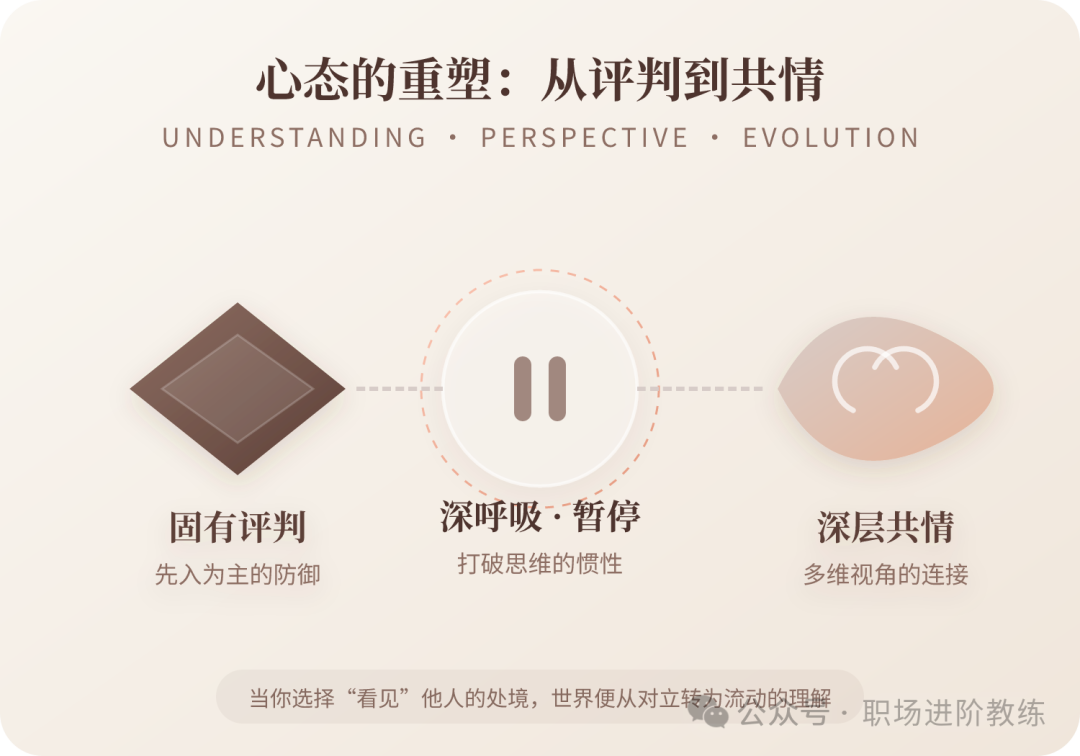 心态的重塑：从评判到共情

UNDERSTANDING · PERSPECTIVE · EVOLUTION

固有评判
先入为主的防御

深呼吸 · 暂停
打破思维的惯性

深层共情
多维视角的连接

当你选择“看见”他人的处境，世界便从对立转为流动的理解

公众号 · 职场进阶教练